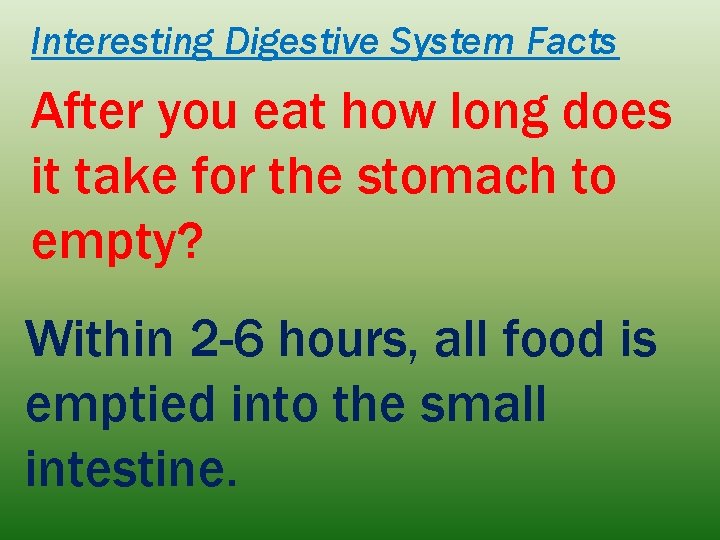 Interesting Digestive System Facts

After you eat how long does it take for the stomach to empty?

Within 2-6 hours, all food is emptied into the small intestine.